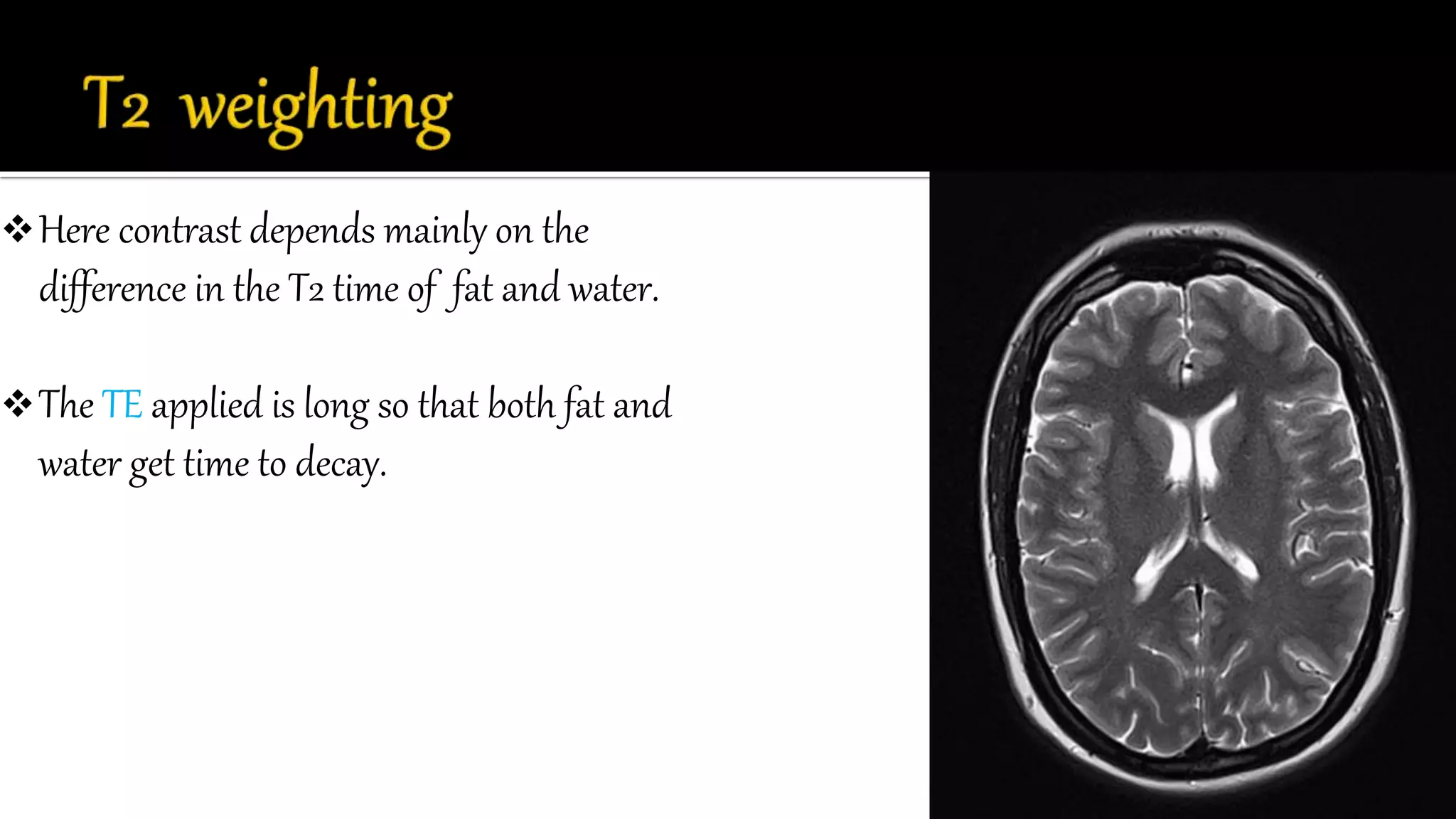 T2 weighting

❖ Here contrast depends mainly on the difference in the T2 time of fat and water.

❖ The TE applied is long so that both fat and water get time to decay.